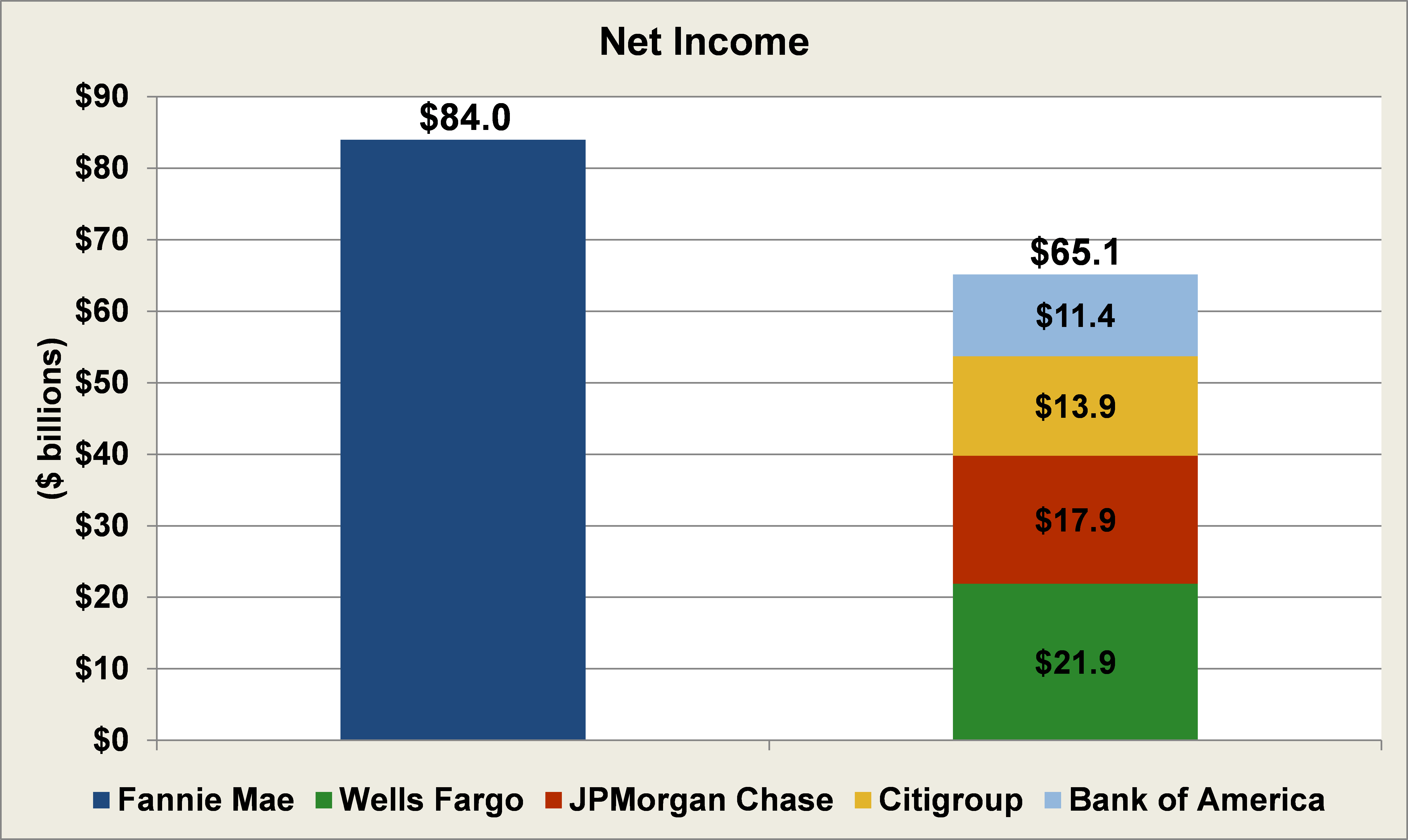 Net Income

($ billions)

$90
$80
$70
$60
$50
$40
$30
$20
$10
$0

$84.0

$65.1
$11.4
$13.9
$17.9
$21.9

Fannie Mae
Wells Fargo
JPMorgan Chase
Citigroup
Bank of America